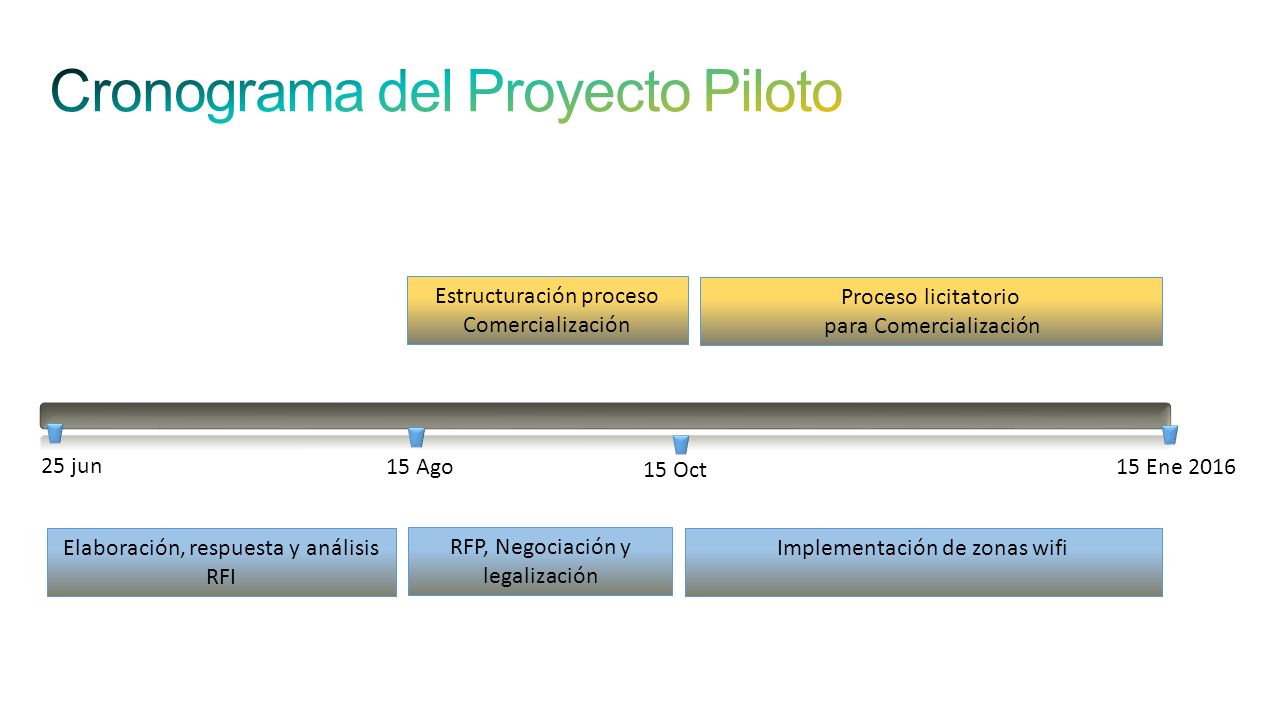 Cronograma del Proyecto Piloto

Estructuración proceso Comercialización

Proceso licitatorio para Comercialización

25 jun

15 Ago

15 Oct

15 Ene 2016

Elaboración, respuesta y análisis RFI

RFP, Negociación y legalización

Implementación de zonas wifi